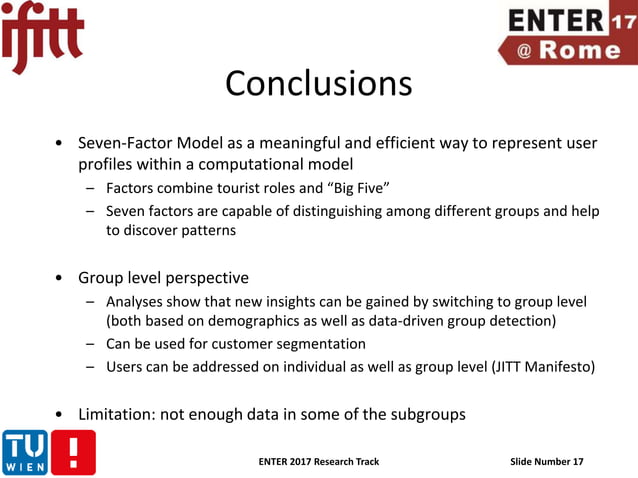 ifitt

ENTER 17
@ Rome

Conclusions

• Seven-Factor Model as a meaningful and efficient way to represent user profiles within a computational model
– Factors combine tourist roles and "Big Five"
– Seven factors are capable of distinguishing among different groups and help to discover patterns

• Group level perspective
– Analyses show that new insights can be gained by switching to group level (both based on demographics as well as data-driven group detection)
– Can be used for customer segmentation
– Users can be addressed on individual as well as group level (JITT Manifesto)

• Limitation: not enough data in some of the subgroups

TU WIEN

!

ENTER 2017 Research Track

Slide Number 17